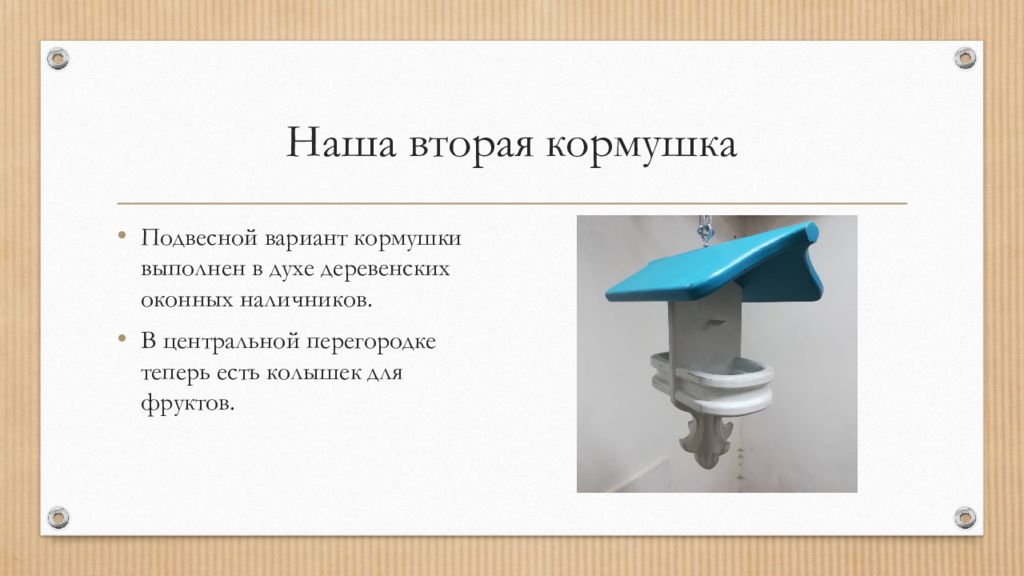 Наша вторая кормушка

• Подвесной вариант кормушки выполнен в духе деревенских оконных наличников.

• В центральной перегородке теперь есть колышек для фруктов.